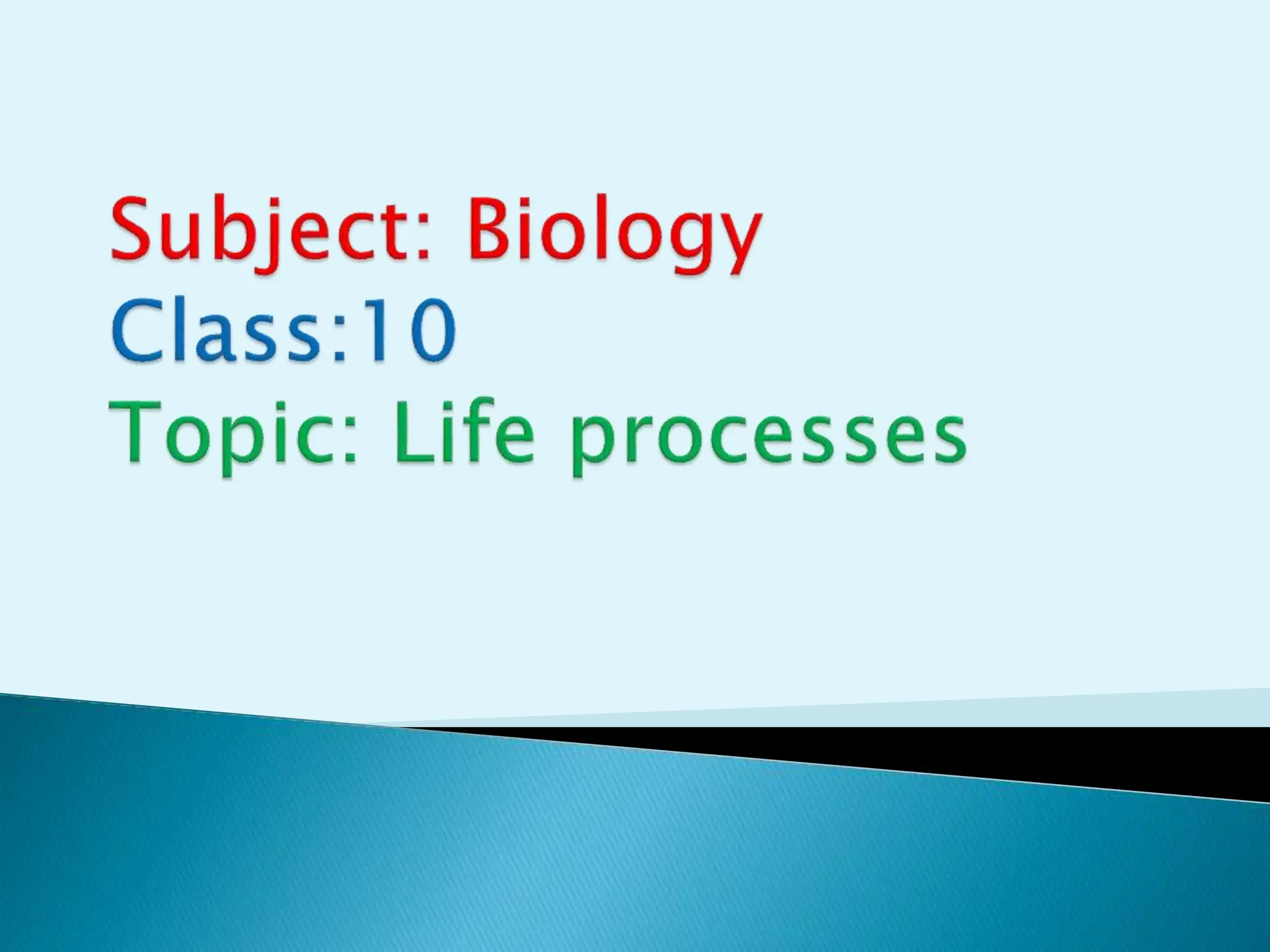 Subject: Biology
Class:10
Topic: Life processes